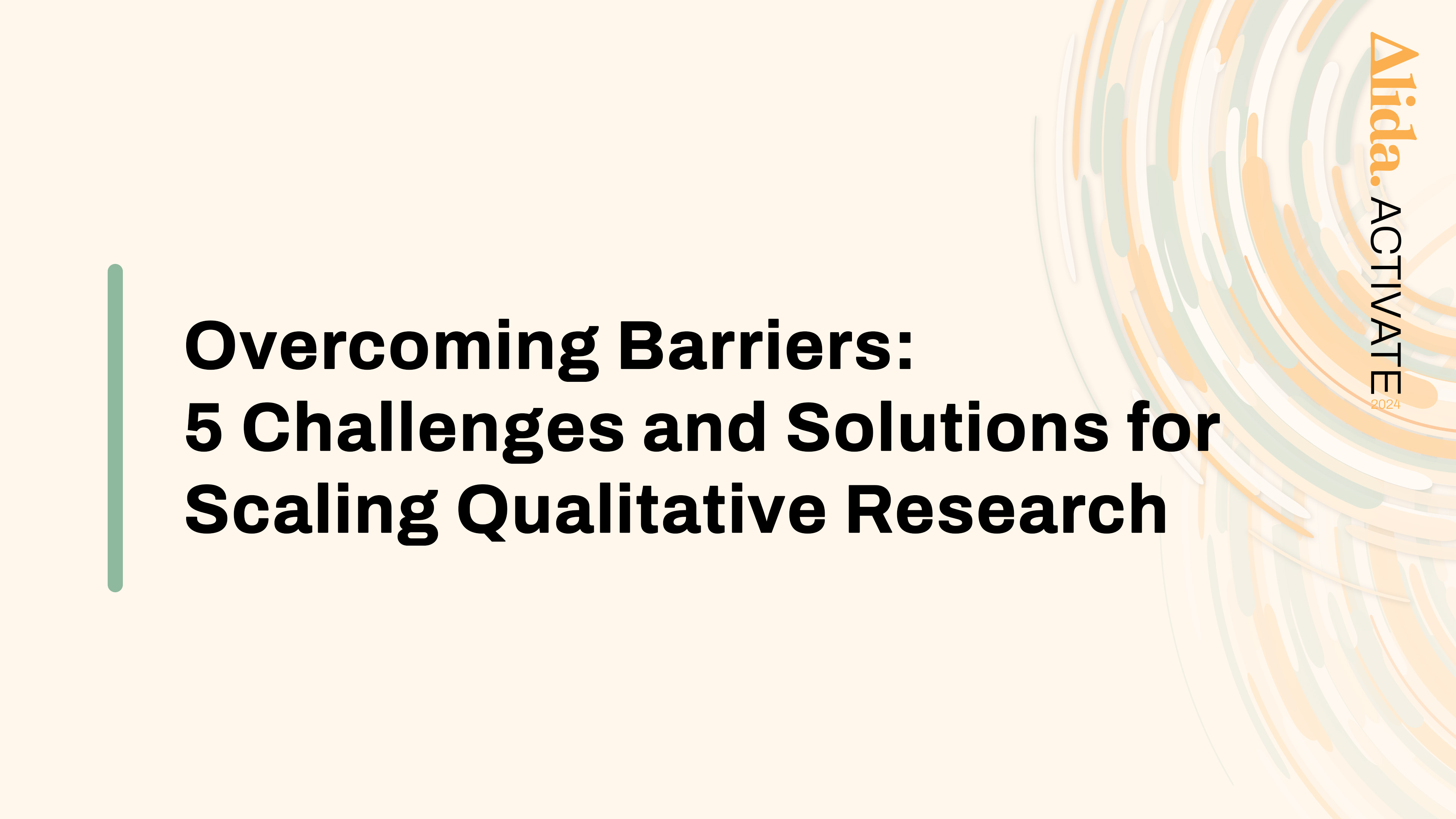 Overcoming Barriers:
5 Challenges and Solutions for Scaling Qualitative Research

Alida. ACTIVATE 2024